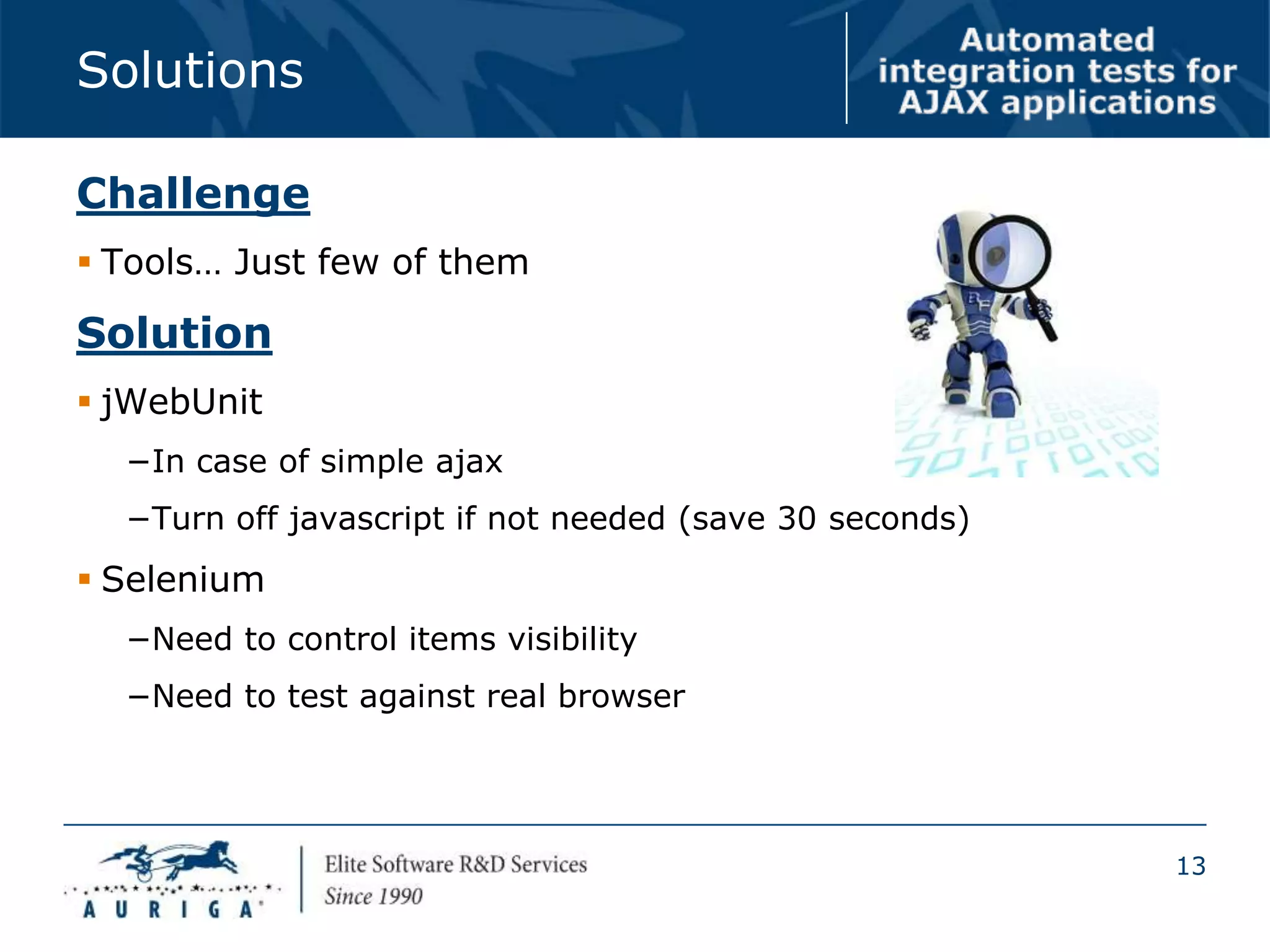 Solutions

Automated integration tests for AJAX applications

Challenge

▪ Tools… Just few of them

Solution

▪ jWebUnit

–In case of simple ajax

–Turn off javascript if not needed (save 30 seconds)

▪ Selenium

–Need to control items visibility

–Need to test against real browser

AURIGA

Elite Software R&D Services
Since 1990

13